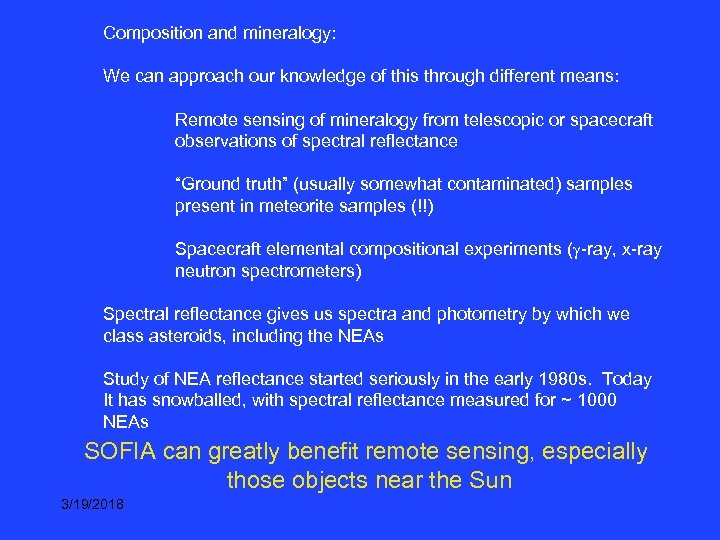 Composition and mineralogy:

We can approach our knowledge of this through different means:

Remote sensing of mineralogy from telescopic or spacecraft observations of spectral reflectance

"Ground truth" (usually somewhat contaminated) samples present in meteorite samples (!!)

Spacecraft elemental compositional experiments ($\gamma$-ray, x-ray neutron spectrometers)

Spectral reflectance gives us spectra and photometry by which we class asteroids, including the NEAs

Study of NEA reflectance started seriously in the early 1980s. Today It has snowballed, with spectral reflectance measured for ~ 1000 NEAs

SOFIA can greatly benefit remote sensing, especially those objects near the Sun

3/19/2018